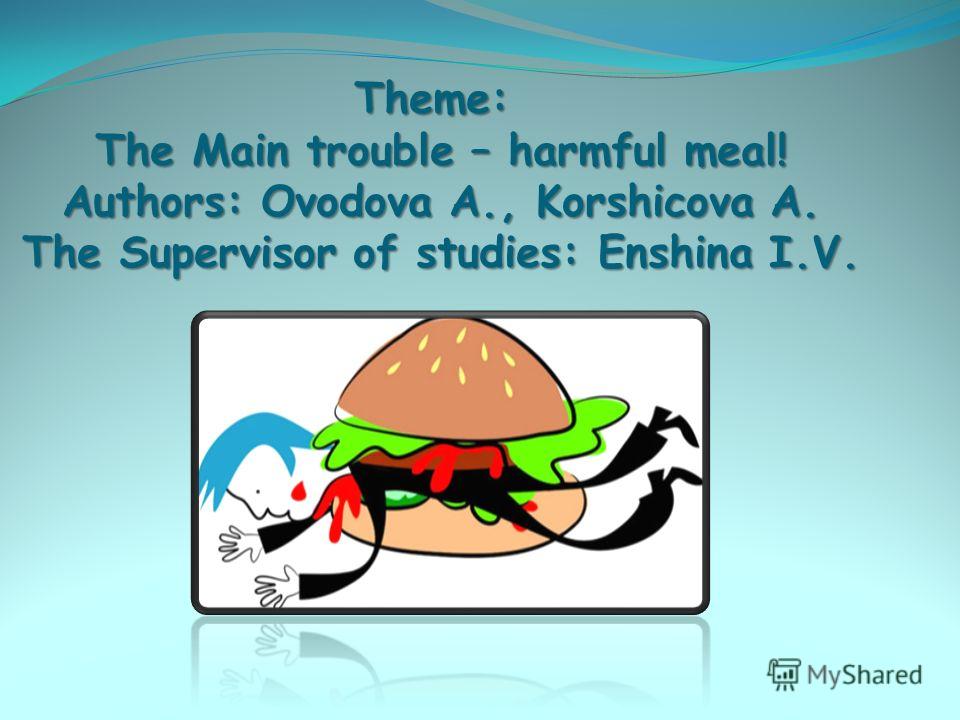 Theme:
The Main trouble – harmful meal!
Authors: Ovodova A., Korshicova A.
The Supervisor of studies: Enshina I.V.

MyShared